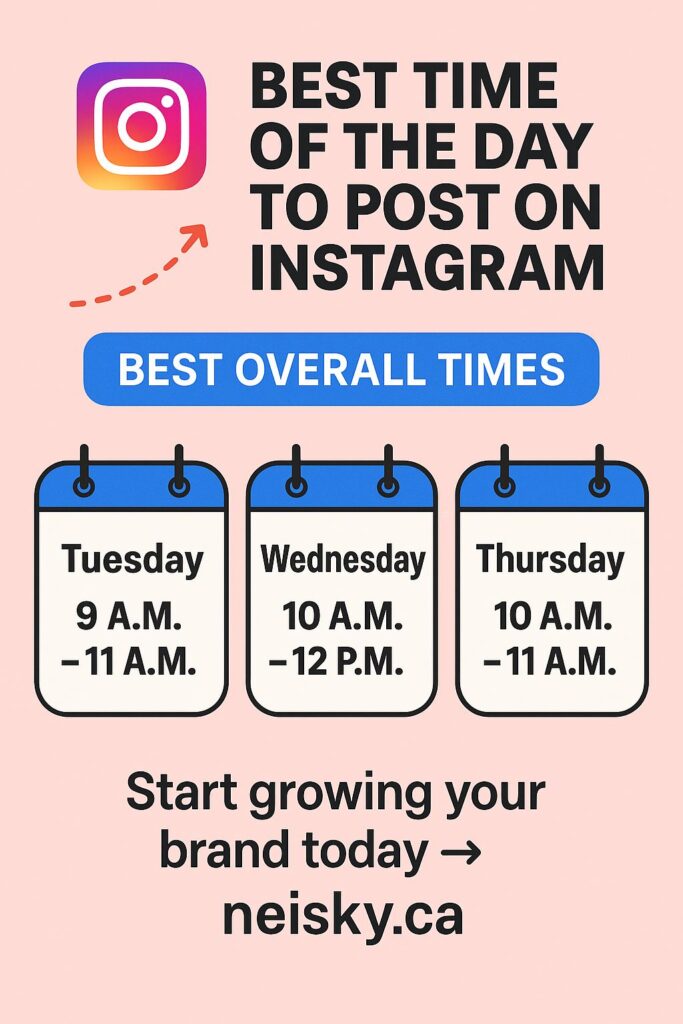 BEST TIME OF THE DAY TO POST ON INSTAGRAM

BEST OVERALL TIMES

Tuesday
9 A.M.
–11 A.M.

Wednesday
10 A.M.
–12 P.M.

Thursday
10 A.M.
–11 A.M.

Start growing your brand today →
neisky.ca